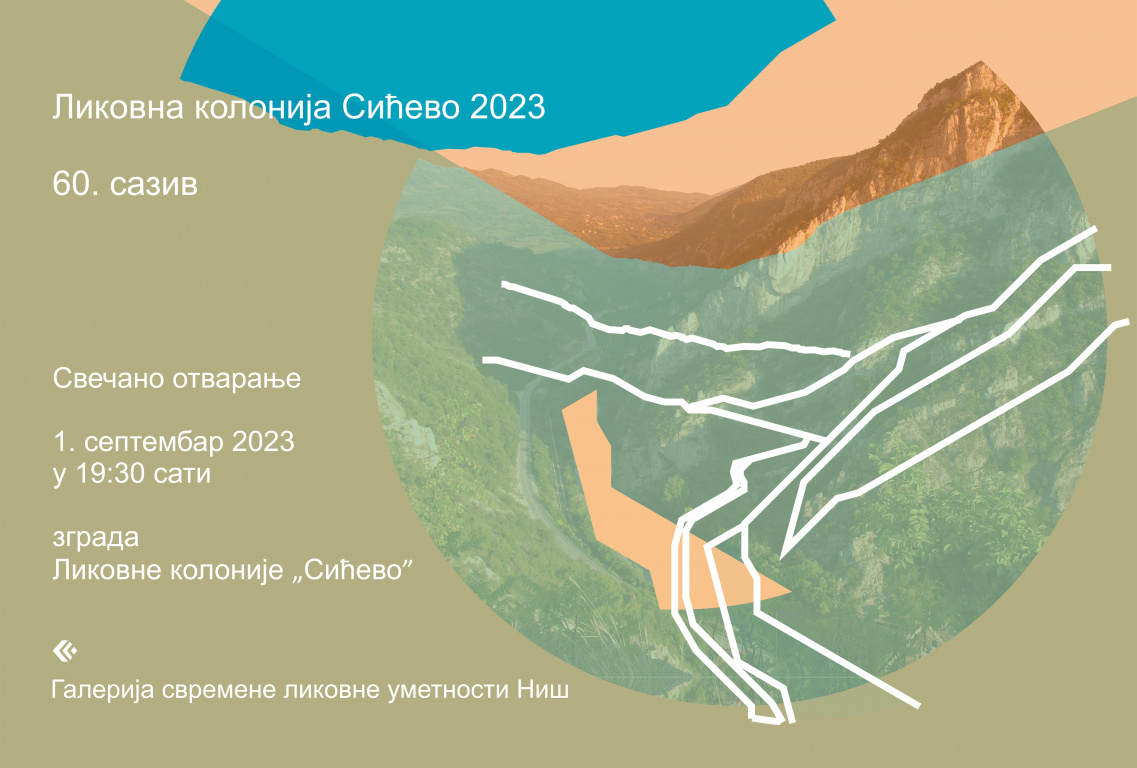 Ликовна колонија Сићево 2023

60. сазив

Свечано отварање

1. септембар 2023
у 19:30 сати

зграда
Ликовне колоније „Сићево”

Галерија савремене ликовне уметности Ниш